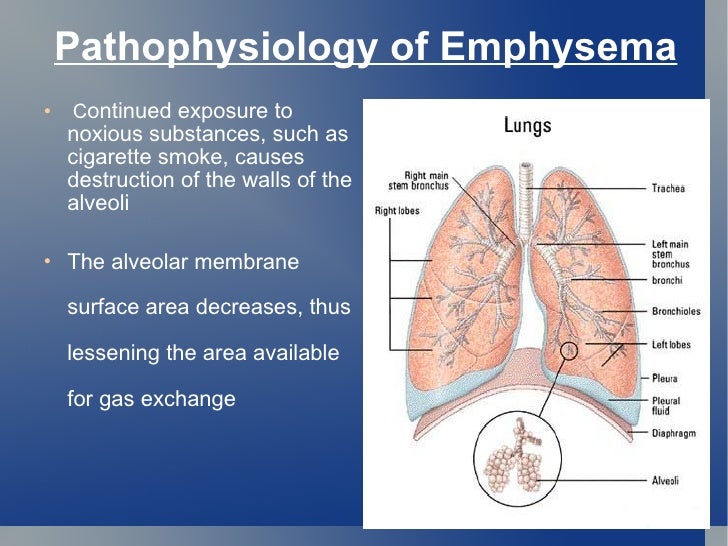 Pathophysiology of Emphysema

• Continued exposure to noxious substances, such as cigarette smoke, causes destruction of the walls of the alveoli

• The alveolar membrane surface area decreases, thus lessening the area available for gas exchange

Lungs

Right main stem bronchus

Right lobes

Trachea

Left main stem bronchus

bronchi

Bronchioles

Left lobes

Pleura

Pleural fluid

Diaphragm

Alveoli